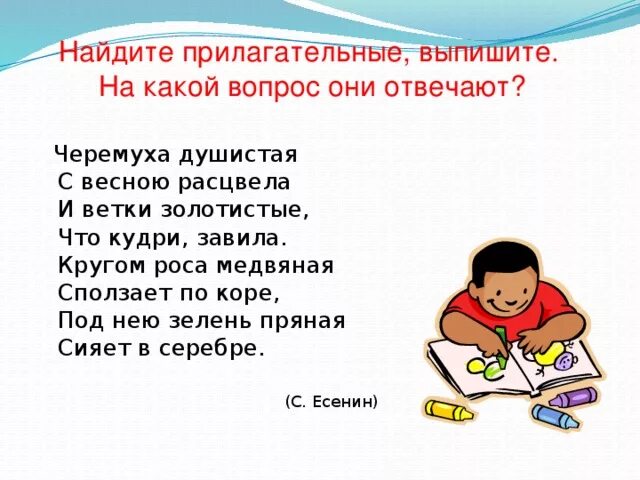 Найдите прилагательные, выпишите. На какой вопрос они отвечают?

Черемуха душистая
С весною расцвела
И ветки золотистые,
Что кудри, завила.
Кругом роса медвяная
Сползает по коре,
Под нею зелень пряная
Сияет в серебре.

(С. Есенин)